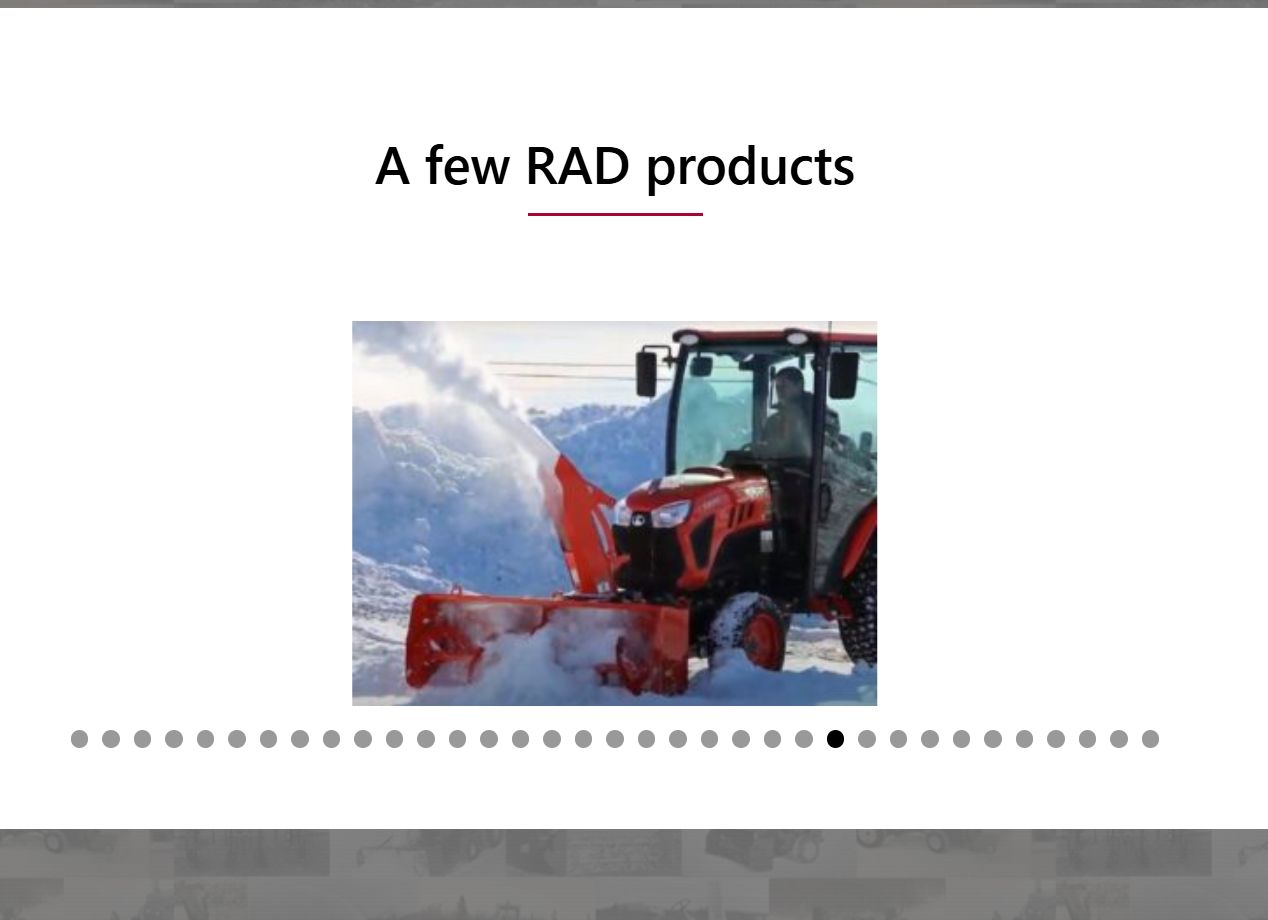 A few RAD products